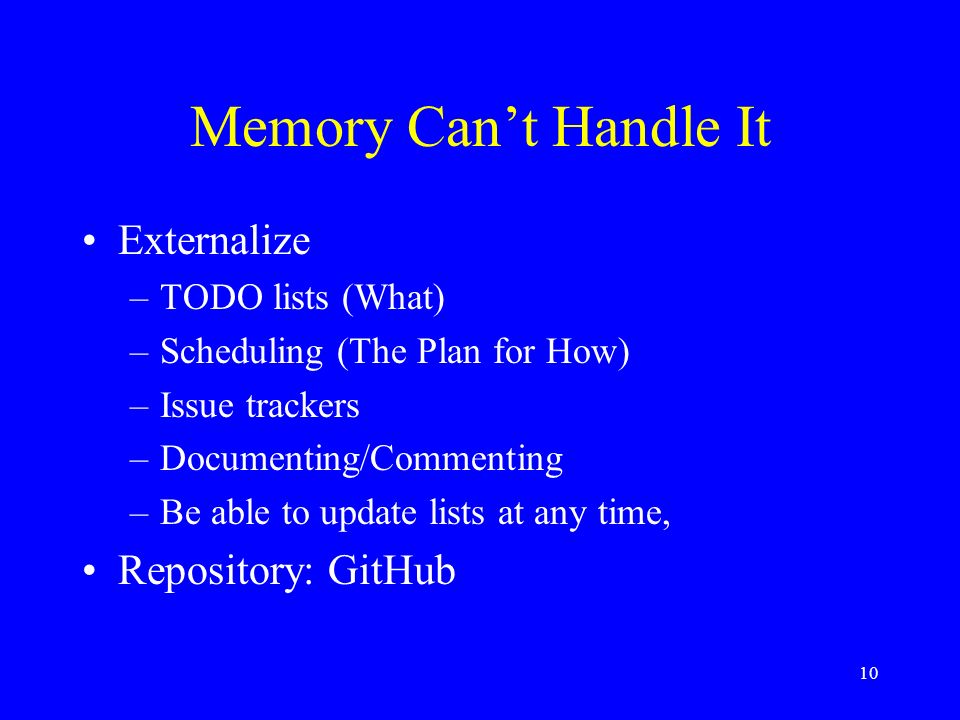 Memory Can’t Handle It

• Externalize
– TODO lists (What)
– Scheduling (The Plan for How)
– Issue trackers
– Documenting/Commenting
– Be able to update lists at any time,
• Repository: GitHub

10